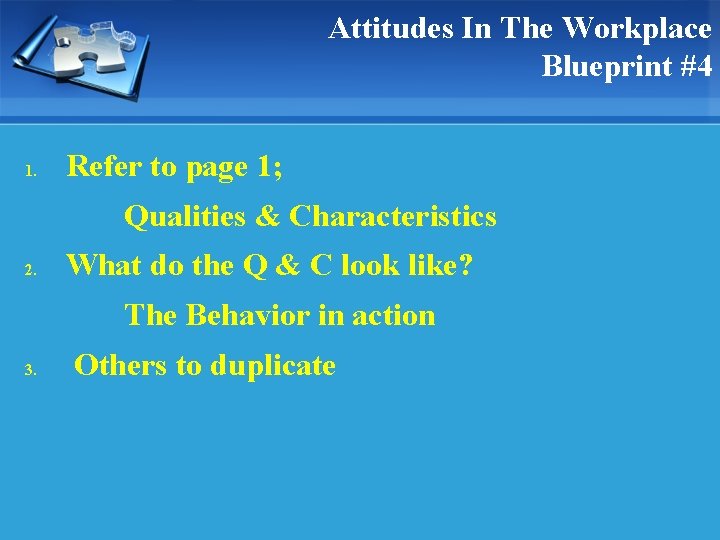 Attitudes In The Workplace
Blueprint #4

1. Refer to page 1;

Qualities & Characteristics

2. What do the Q & C look like?

The Behavior in action

3. Others to duplicate